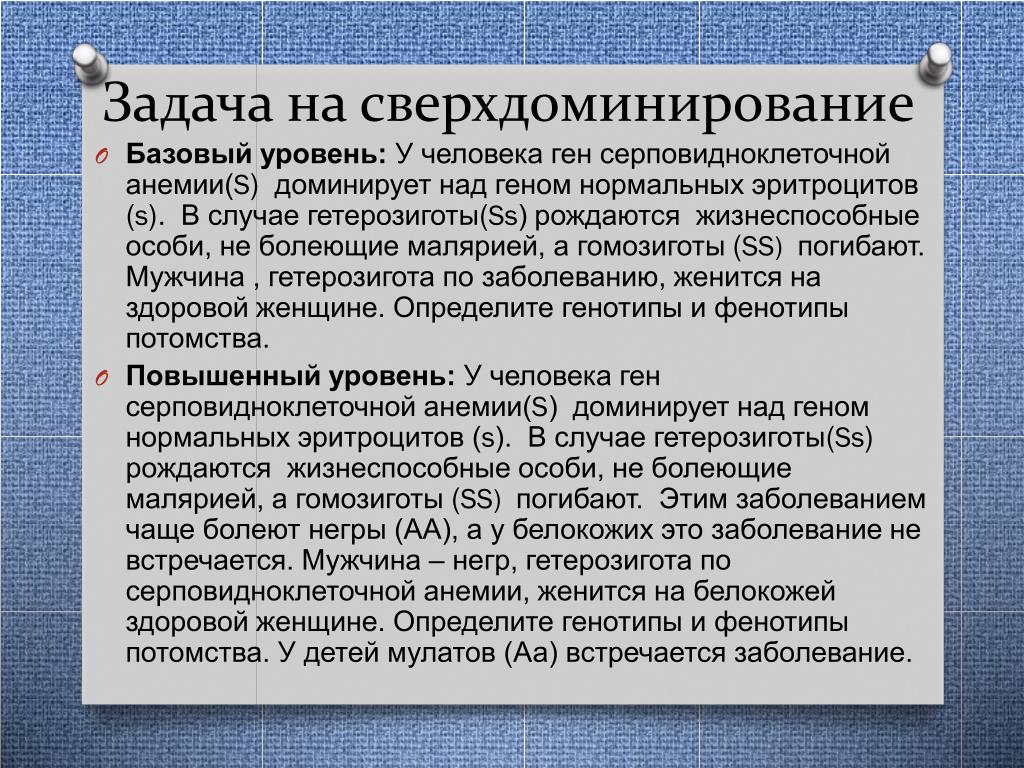 Задача на сверхдоминирование

Базовый уровень: У человека ген серповидноклеточной анемии(S) доминирует над геном нормальных эритроцитов (s). В случае гетерозиготы(Ss) рождаются жизнеспособные особи, не болеющие малярией, а гомозиготы (SS) погибают. Мужчина , гетерозигота по заболеванию, женится на здоровой женщине. Определите генотипы и фенотипы потомства.

Повышенный уровень: У человека ген серповидноклеточной анемии(S) доминирует над геном нормальных эритроцитов (s). В случае гетерозиготы(Ss) рождаются жизнеспособные особи, не болеющие малярией, а гомозиготы (SS) погибают. Этим заболеванием чаще болеют негры (АА), а у белокожих это заболевание не встречается. Мужчина – негр, гетерозигота по серповидноклеточной анемии, женится на белокожей здоровой женщине. Определите генотипы и фенотипы потомства. У детей мулатов (Аа) встречается заболевание.